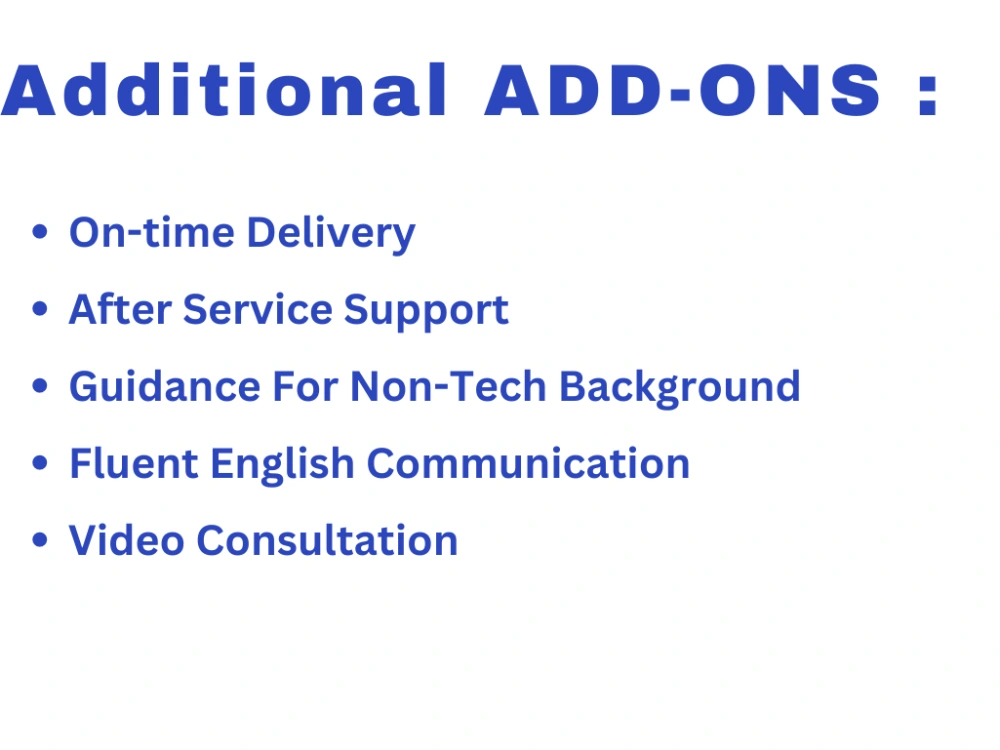 Additional ADD-ONS :

• On-time Delivery
• After Service Support
• Guidance For Non-Tech Background
• Fluent English Communication
• Video Consultation